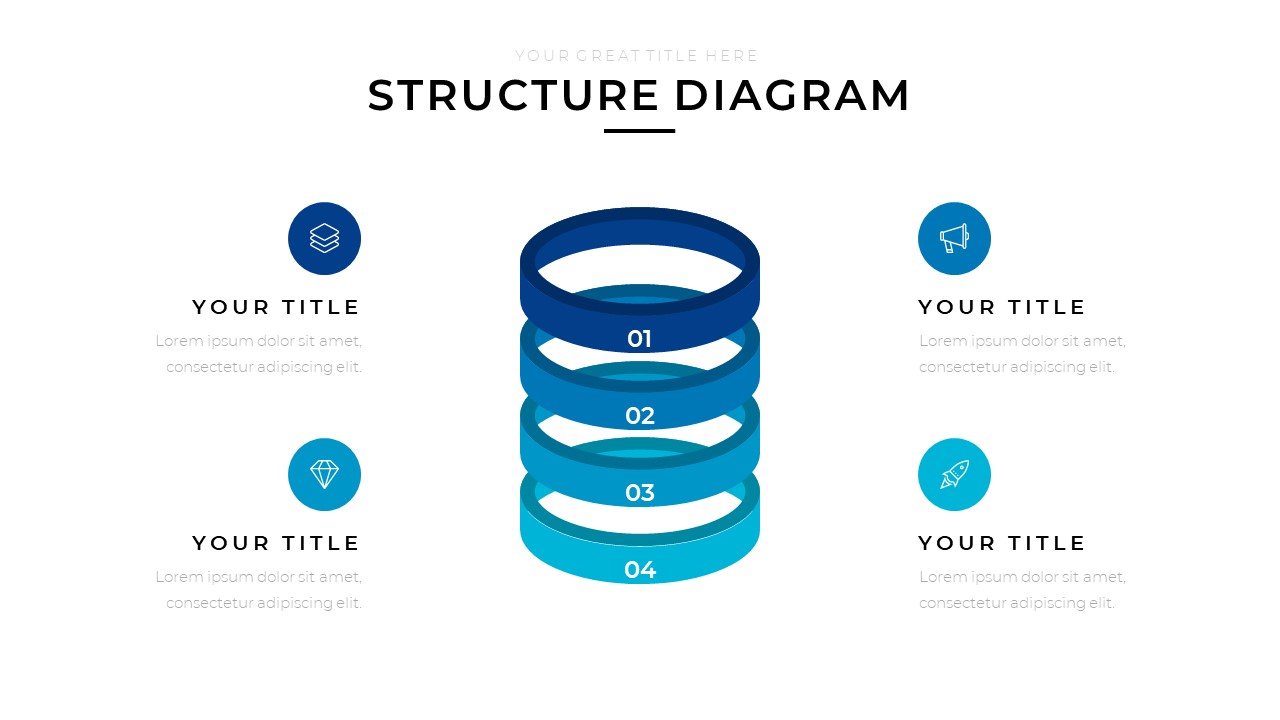 YOUR GREAT TITLE HERE

STRUCTURE DIAGRAM

YOUR TITLE

Lorem ipsum dolor sit amet, consectetur adipiscing elit.

YOUR TITLE

Lorem ipsum dolor sit amet, consectetur adipiscing elit.

01

02

03

04

YOUR TITLE

Lorem ipsum dolor sit amet, consectetur adipiscing elit.

YOUR TITLE

Lorem ipsum dolor sit amet, consectetur adipiscing elit.